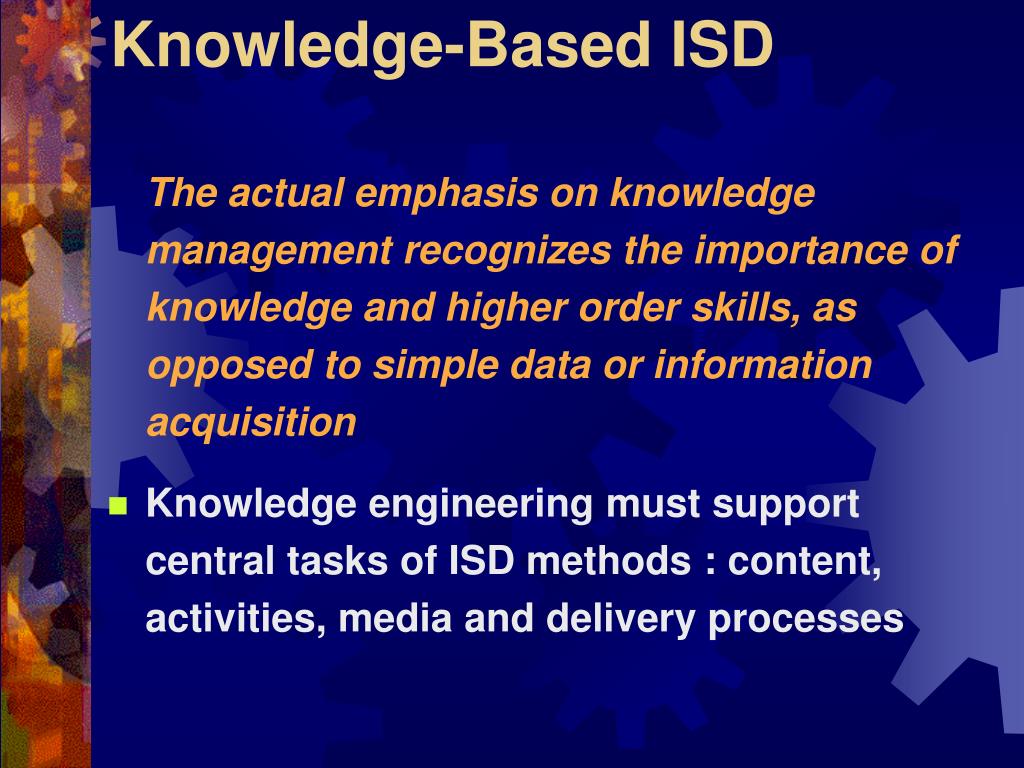 Knowledge-Based ISD

The actual emphasis on knowledge management recognizes the importance of knowledge and higher order skills, as opposed to simple data or information acquisition

Knowledge engineering must support central tasks of ISD methods : content, activities, media and delivery processes